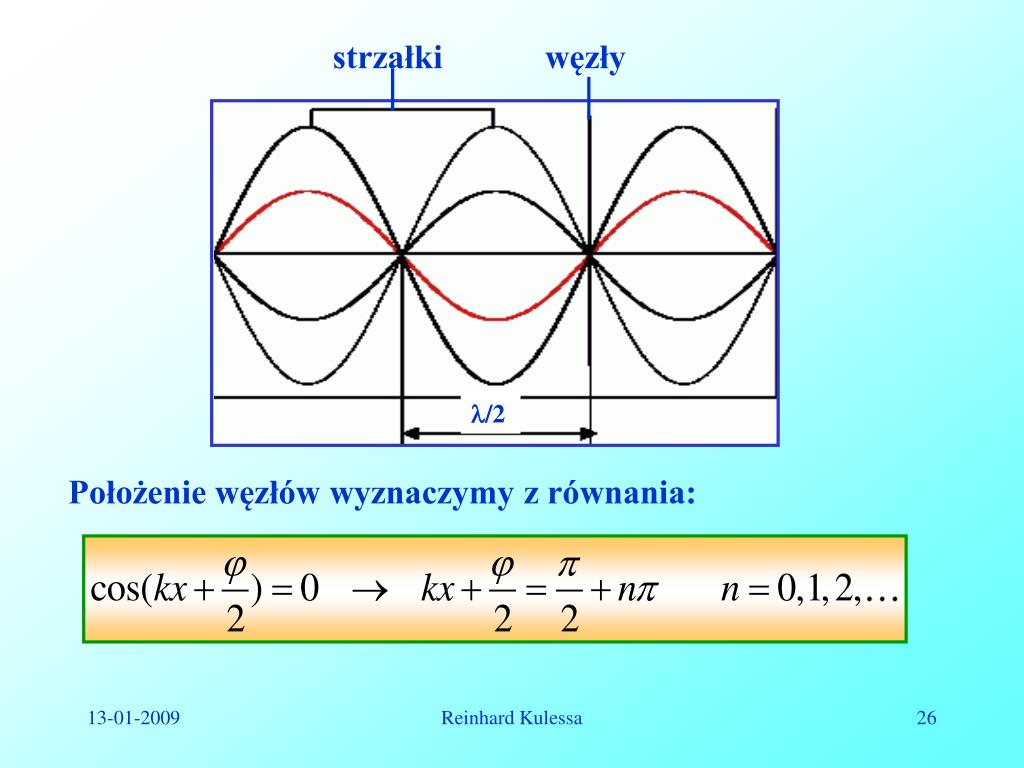 strzałki

węzły

$\lambda/2$

Położenie węzłów wyznaczymy z równania:

$\cos(kx + \frac{\varphi}{2}) = 0 \quad \rightarrow \quad kx + \frac{\varphi}{2} = \frac{\pi}{2} + n\pi \qquad n = 0, 1, 2, \ldots$

13-01-2009

Reinhard Kulessa

26